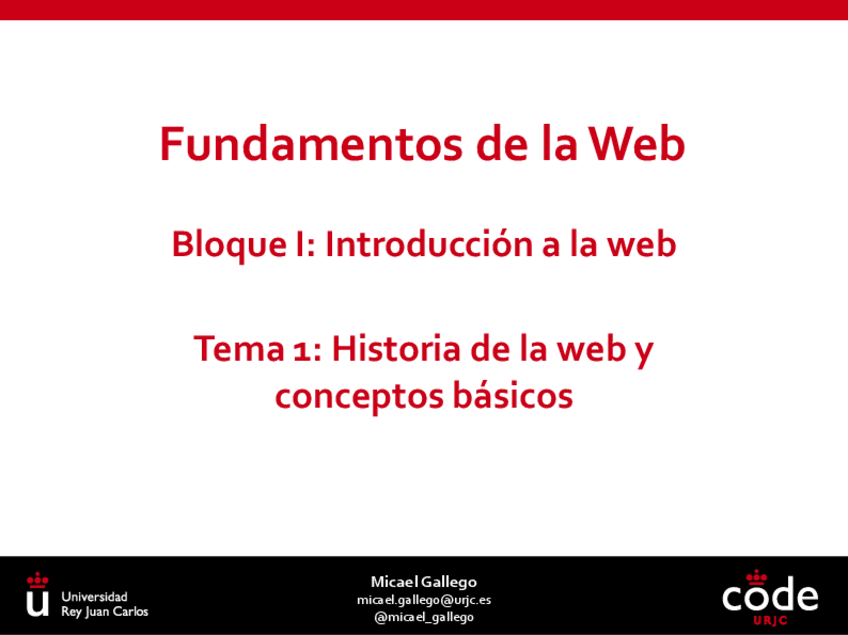 Fundamentos de la Web

Bloque I: Introducción a la web

Tema 1: Historia de la web y conceptos básicos

Universidad Rey Juan Carlos

Micael Gallego
micael.gallego@urjc.es
@micael_gallego

code
URJC